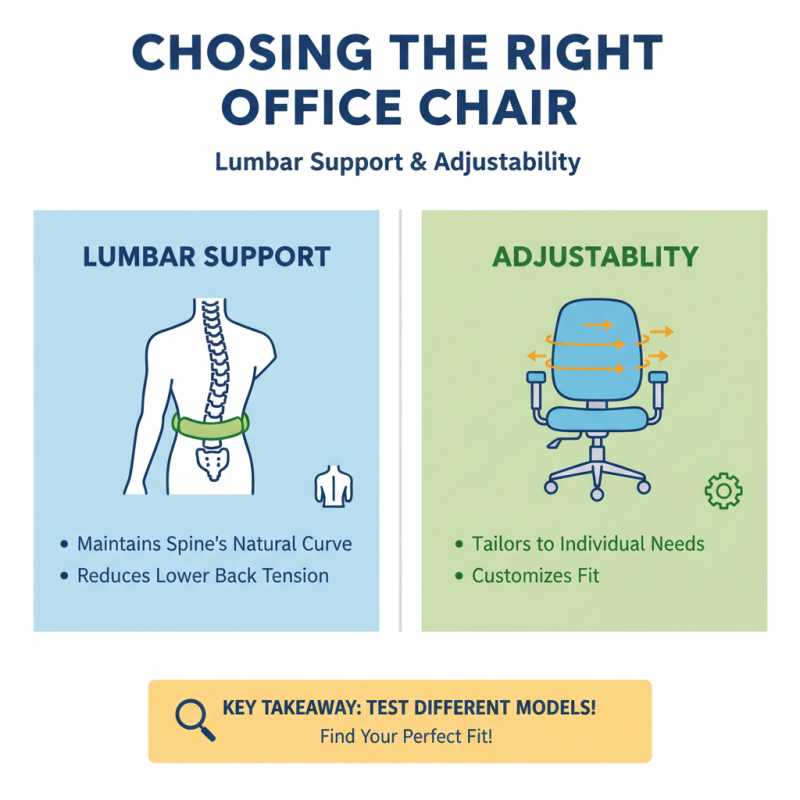 CHOSING THE RIGHT OFFICE CHAIR

Lumbar Support & Adjustability

LUMBAR SUPPORT

• Maintains Spine's Natural Curve
• Reduces Lower Back Tension

ADJUSTABLITY

• Tailors to Individual Needs
• Customizes Fit

KEY TAKEAWAY: TEST DIFFERENT MODELS!
Find Your Perfect Fit!